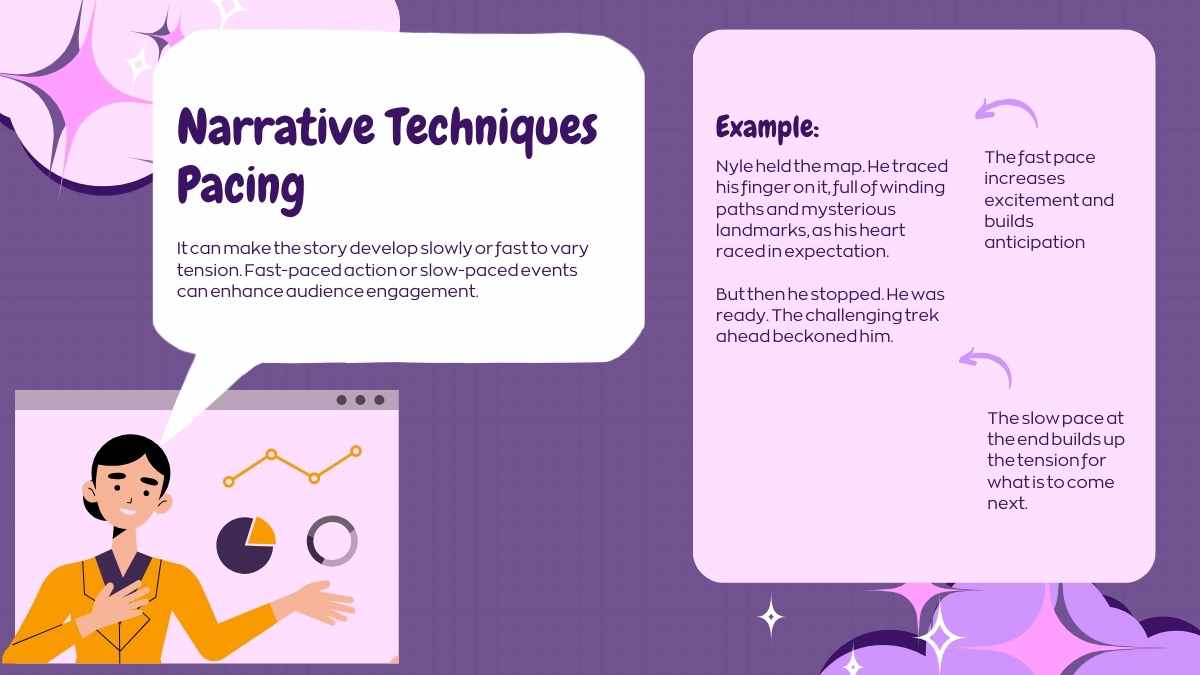 Narrative Techniques Pacing

It can make the story develop slowly or fast to vary tension. Fast-paced action or slow-paced events can enhance audience engagement.

Example:

Nyle held the map. He traced his finger on it, full of winding paths and mysterious landmarks, as his heart raced in expectation.

But then he stopped. He was ready. The challenging trek ahead beckoned him.

The fast pace increases excitement and builds anticipation

The slow pace at the end builds up the tension for what is to come next.